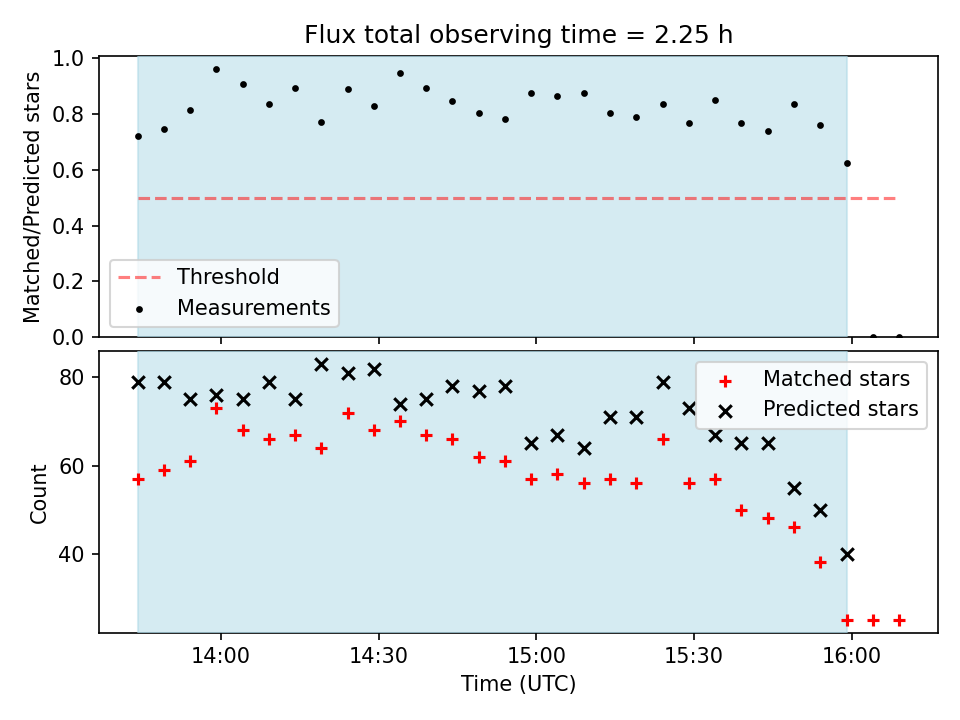 Flux total observing time = 2.25 h

Matched/Predicted stars

1.0
0.8
0.6
0.4
0.2
0.0

Threshold
Measurements

Count

80
60
40

Matched stars
Predicted stars

14:00
14:30
15:00
15:30
16:00

Time (UTC)